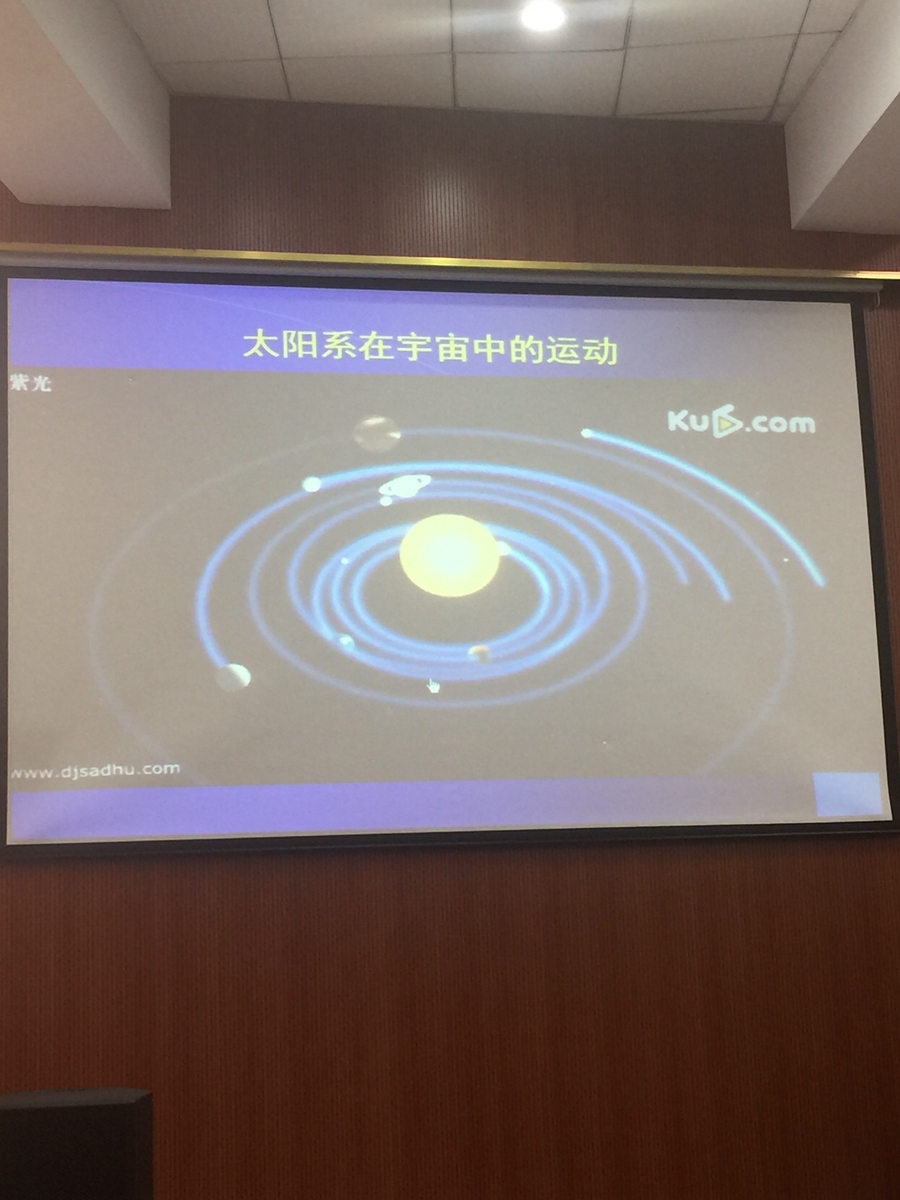 太阳系在宇宙中的运动

紫光

Ku6.com

www.djsadhu.com